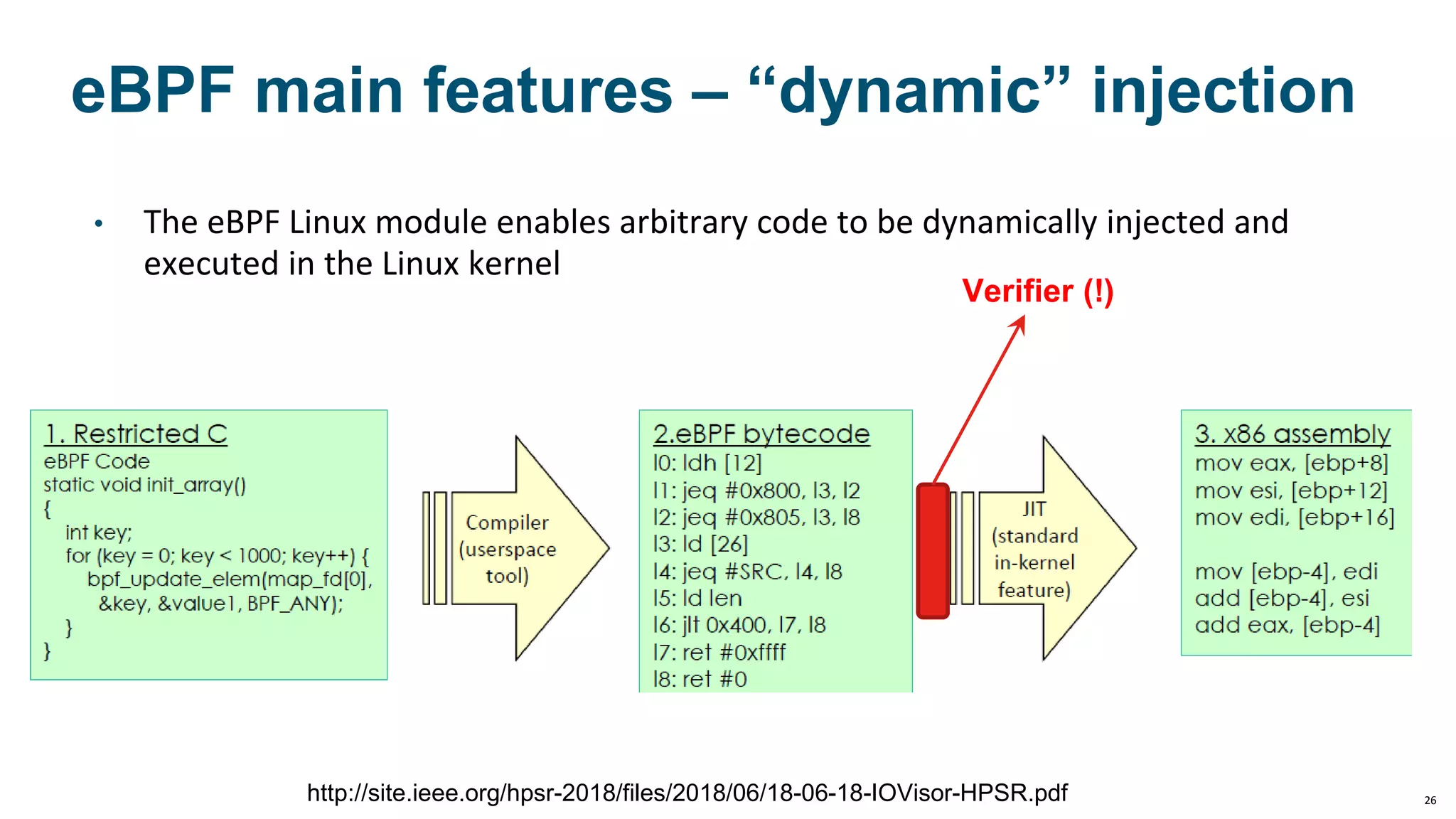 eBPF main features – “dynamic” injection

• The eBPF Linux module enables arbitrary code to be dynamically injected and executed in the Linux kernel

Verifier (!)

1. Restricted C
eBPF Code
static void init_array()
{
int key;
for (key = 0; key < 1000; key++) {
bpf_update_elem(map_fd[0],
&key, &value1, BPF_ANY);
}
}

Compiler (userspace tool)

2.eBPF bytecode
l0: ldh [12]
l1: jeq #0x800, l3, l2
l2: jeq #0x805, l3, l8
l3: ld [26]
l4: jeq #SRC, l4, l8
l5: ld len
l6: jlt 0x400, l7, l8
l7: ret #0xffff
l8: ret #0

JIT (standard in-kernel feature)

3. x86 assembly
mov eax, [ebp+8]
mov esi, [ebp+12]
mov edi, [ebp+16]

mov [ebp-4], edi
add [ebp-4], esi
add eax, [ebp-4]

http://site.ieee.org/hpsr-2018/files/2018/06/18-06-18-IOVisor-HPSR.pdf

26